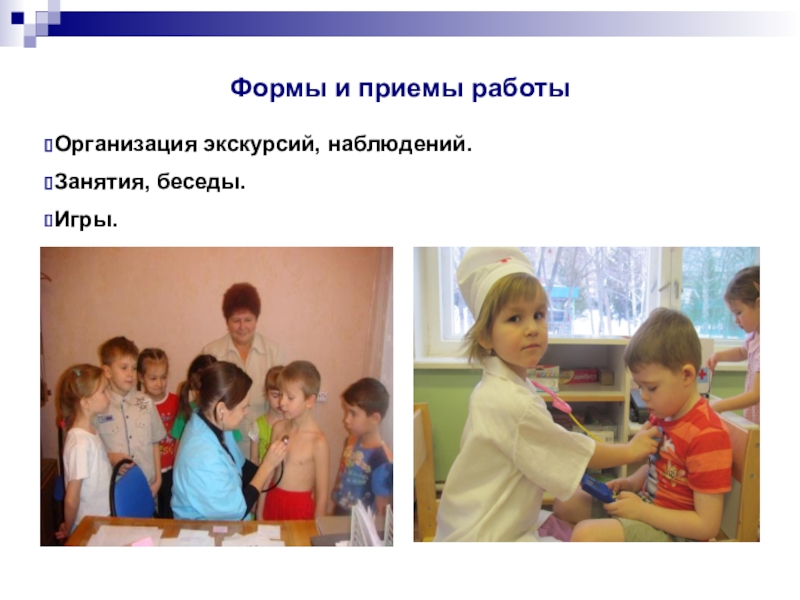 Формы и приемы работы

Организация экскурсий, наблюдений.

Занятия, беседы.

Игры.